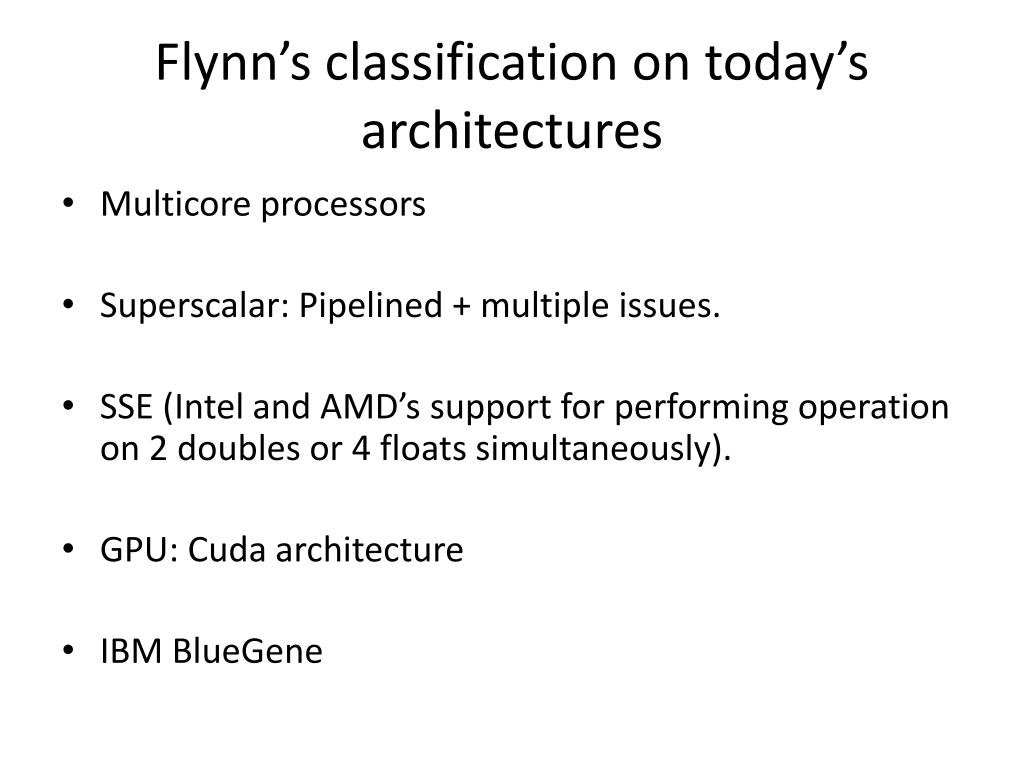 Flynn’s classification on today’s architectures

• Multicore processors

• Superscalar: Pipelined + multiple issues.

• SSE (Intel and AMD’s support for performing operation on 2 doubles or 4 floats simultaneously).

• GPU: Cuda architecture

• IBM BlueGene